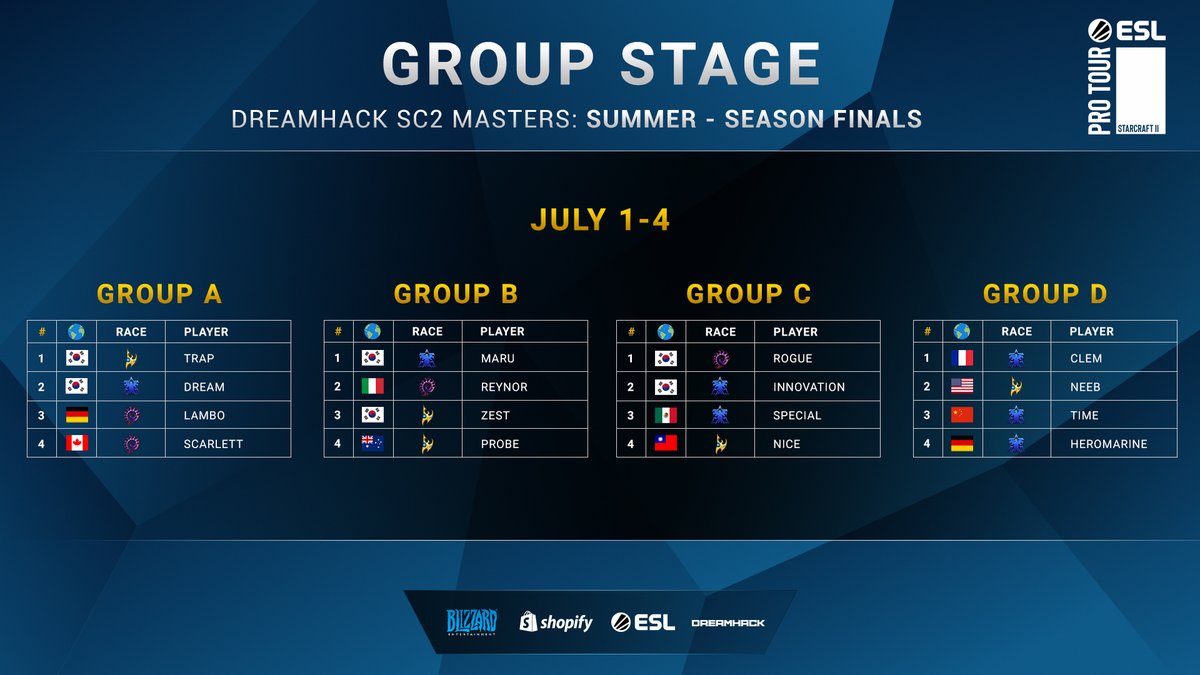 GROUP STAGE

DREAMHACK SC2 MASTERS: SUMMER - SEASON FINALS

ESL PRO TOUR STARCRAFT II

JULY 1-4

GROUP A

| # | | RACE | PLAYER |
|---|---|---|---|
| 1 | | | TRAP |
| 2 | | | DREAM |
| 3 | | | LAMBO |
| 4 | | | SCARLETT |

GROUP B

| # | | RACE | PLAYER |
|---|---|---|---|
| 1 | | | MARU |
| 2 | | | REYNOR |
| 3 | | | ZEST |
| 4 | | | PROBE |

GROUP C

| # | | RACE | PLAYER |
|---|---|---|---|
| 1 | | | ROGUE |
| 2 | | | INNOVATION |
| 3 | | | SPECIAL |
| 4 | | | NICE |

GROUP D

| # | | RACE | PLAYER |
|---|---|---|---|
| 1 | | | CLEM |
| 2 | | | NEEB |
| 3 | | | TIME |
| 4 | | | HEROMARINE |

BLIZZARD ENTERTAINMENT shopify ESL DREAMHACK